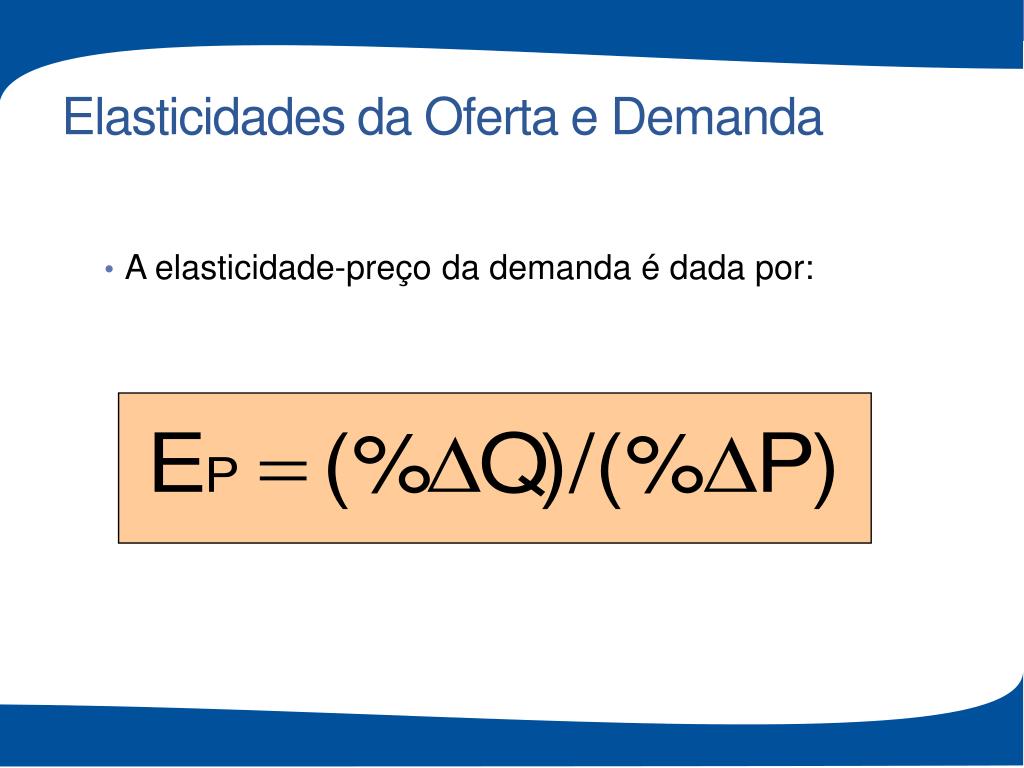 Elasticidades da Oferta e Demanda

• A elasticidade-preço da demanda é dada por:

$E_P = (\%\Delta Q)/(\%\Delta P)$